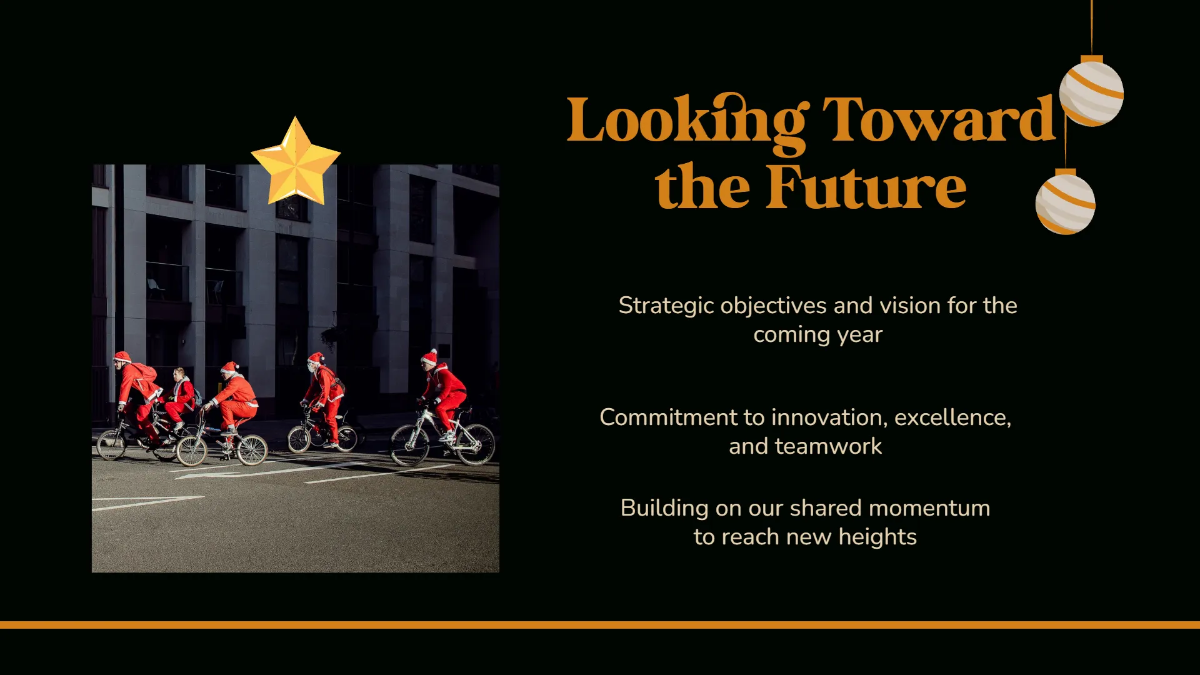 Looking Toward the Future

Strategic objectives and vision for the coming year

Commitment to innovation, excellence, and teamwork

Building on our shared momentum to reach new heights